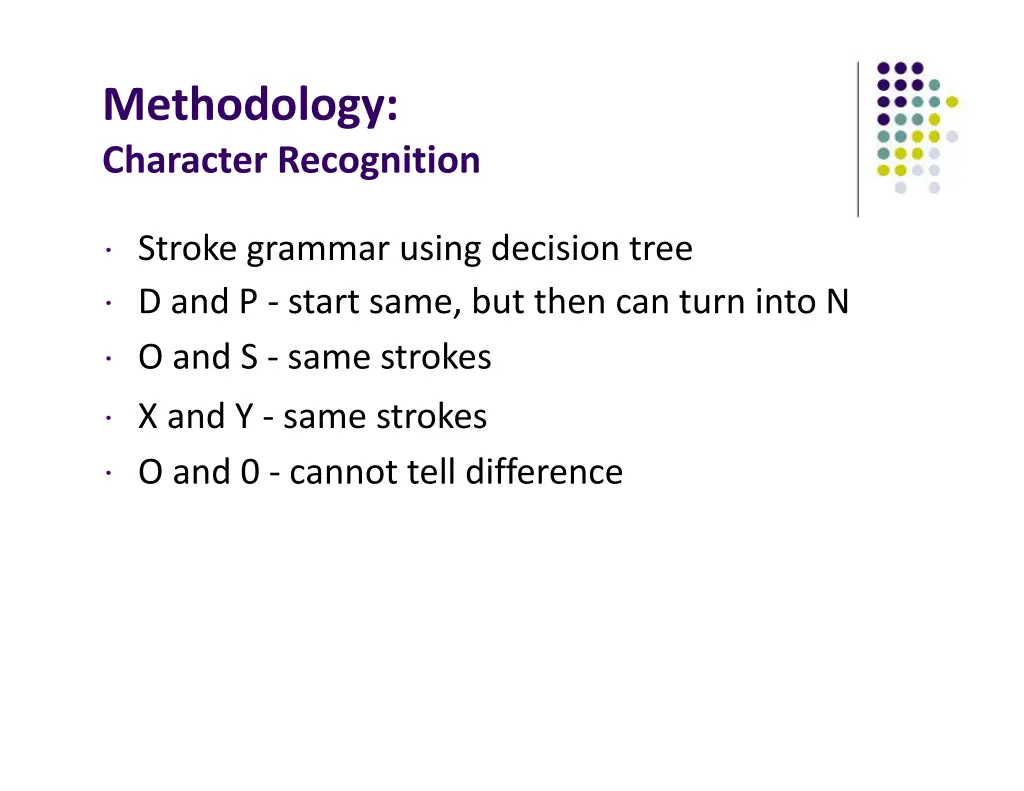 Methodology:
Character Recognition

· Stroke grammar using decision tree
· D and P - start same, but then can turn into N
· O and S - same strokes
· X and Y - same strokes
· O and 0 - cannot tell difference